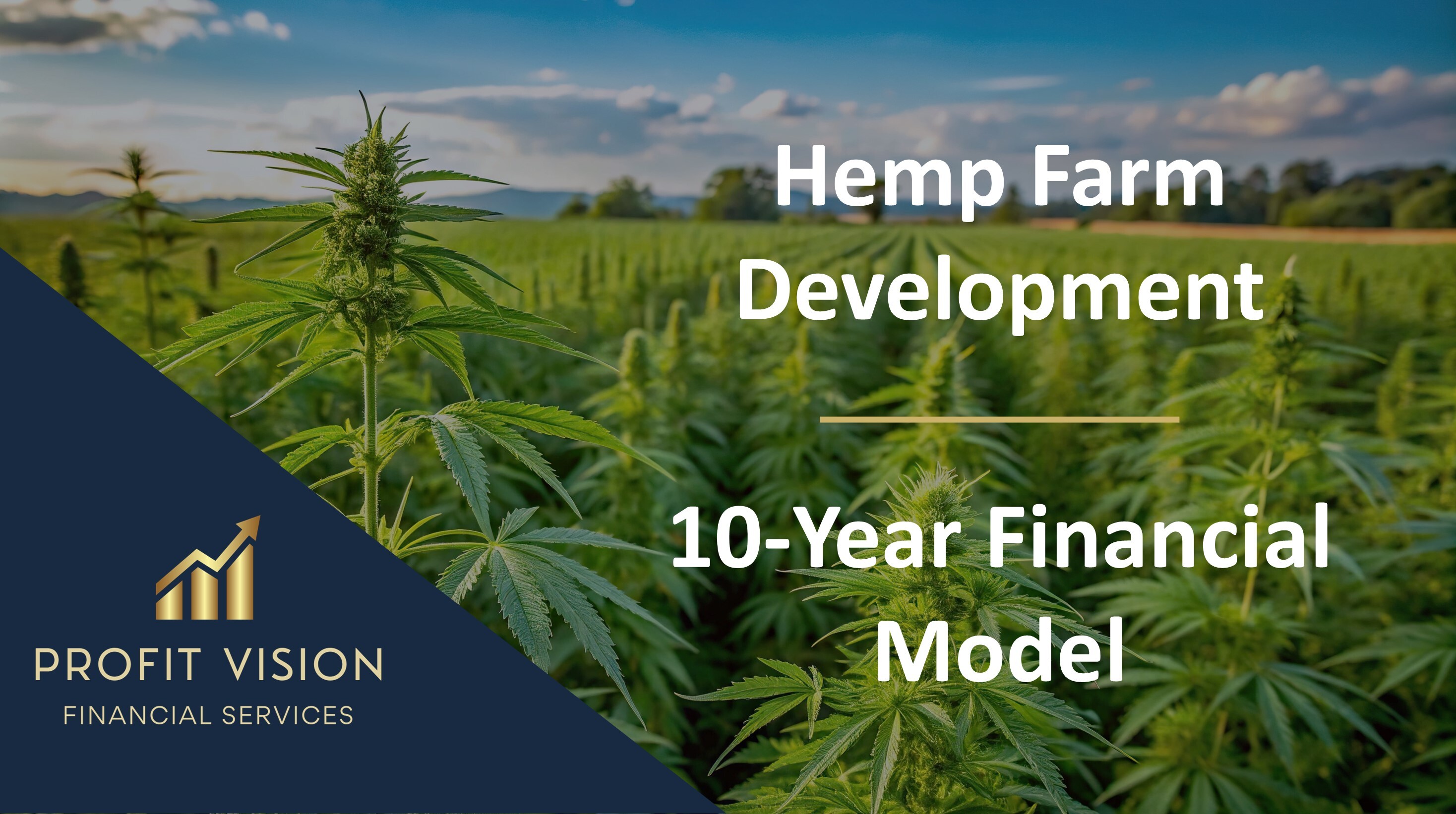 Hemp Farm Development

10-Year Financial Model

PROFIT VISION
FINANCIAL SERVICES